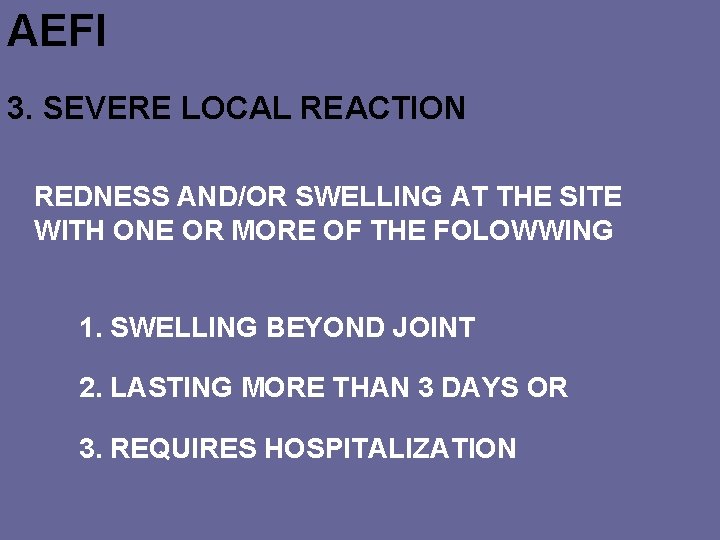 AEFI

3. SEVERE LOCAL REACTION

REDNESS AND/OR SWELLING AT THE SITE WITH ONE OR MORE OF THE FOLOWWING

1. SWELLING BEYOND JOINT

2. LASTING MORE THAN 3 DAYS OR

3. REQUIRES HOSPITALIZATION